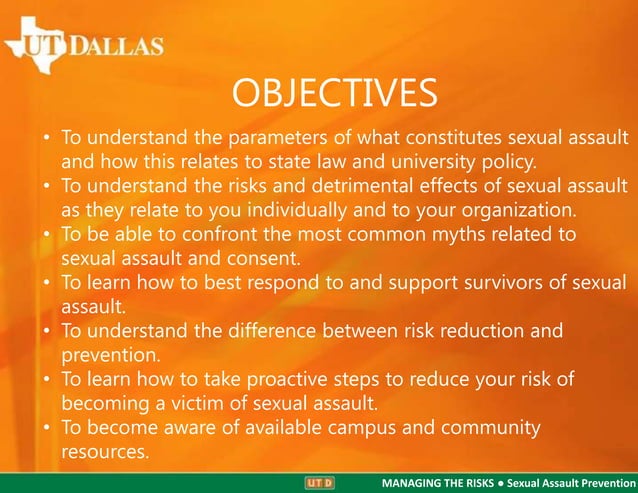 UT DALLAS

OBJECTIVES

• To understand the parameters of what constitutes sexual assault and how this relates to state law and university policy.
• To understand the risks and detrimental effects of sexual assault as they relate to you individually and to your organization.
• To be able to confront the most common myths related to sexual assault and consent.
• To learn how to best respond to and support survivors of sexual assault.
• To understand the difference between risk reduction and prevention.
• To learn how to take proactive steps to reduce your risk of becoming a victim of sexual assault.
• To become aware of available campus and community resources.

UTD

MANAGING THE RISKS • Sexual Assault Prevention